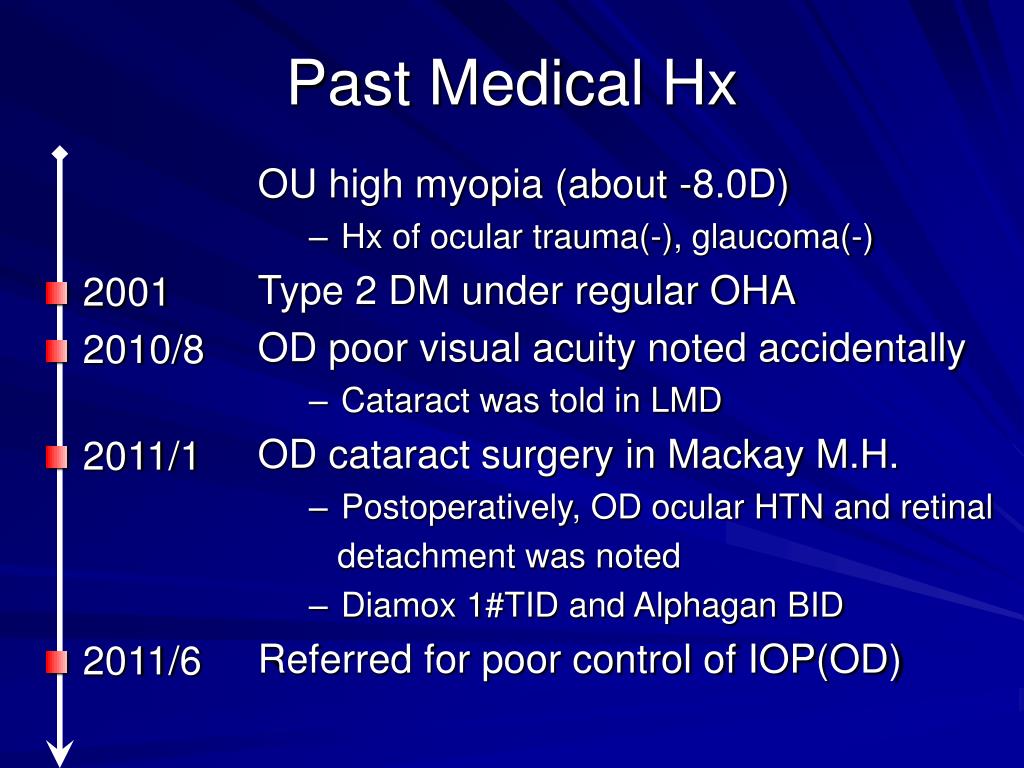 Past Medical Hx

OU high myopia (about -8.0D)
– Hx of ocular trauma(-), glaucoma(-)

2001 Type 2 DM under regular OHA

2010/8 OD poor visual acuity noted accidentally
– Cataract was told in LMD

2011/1 OD cataract surgery in Mackay M.H.
– Postoperatively, OD ocular HTN and retinal detachment was noted
– Diamox 1#TID and Alphagan BID

2011/6 Referred for poor control of IOP(OD)